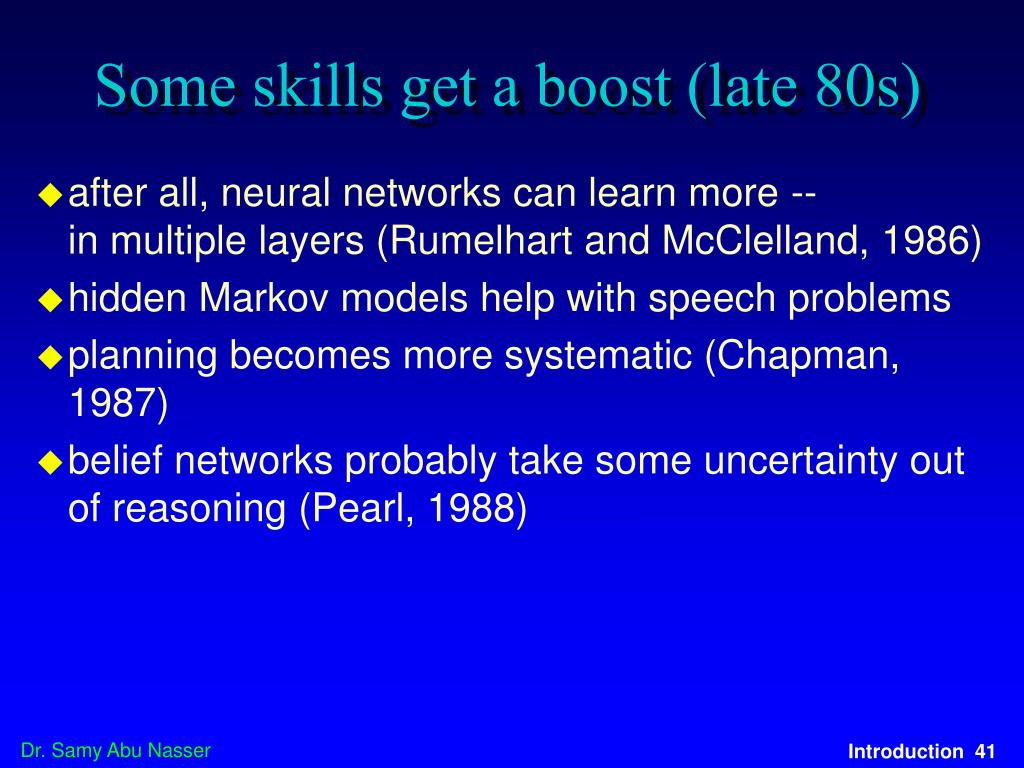 Some skills get a boost (late 80s)

after all, neural networks can learn more -- in multiple layers (Rumelhart and McClelland, 1986)

hidden Markov models help with speech problems

planning becomes more systematic (Chapman, 1987)

belief networks probably take some uncertainty out of reasoning (Pearl, 1988)

Dr. Samy Abu Nasser

Introduction 41